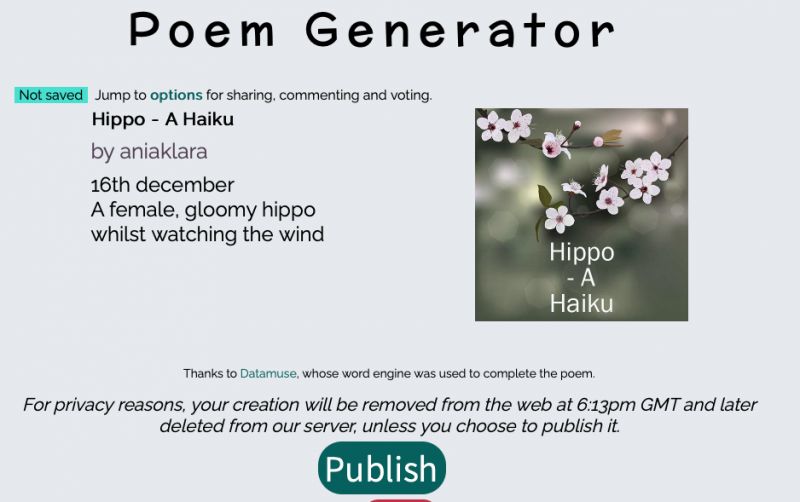 Poem Generator

Not saved Jump to options for sharing, commenting and voting.

Hippo - A Haiku

by aniaklara

16th december
A female, gloomy hippo
whilst watching the wind

Hippo - A Haiku

Thanks to Datamuse, whose word engine was used to complete the poem.

For privacy reasons, your creation will be removed from the web at 6:13pm GMT and later deleted from our server, unless you choose to publish it.

Publish